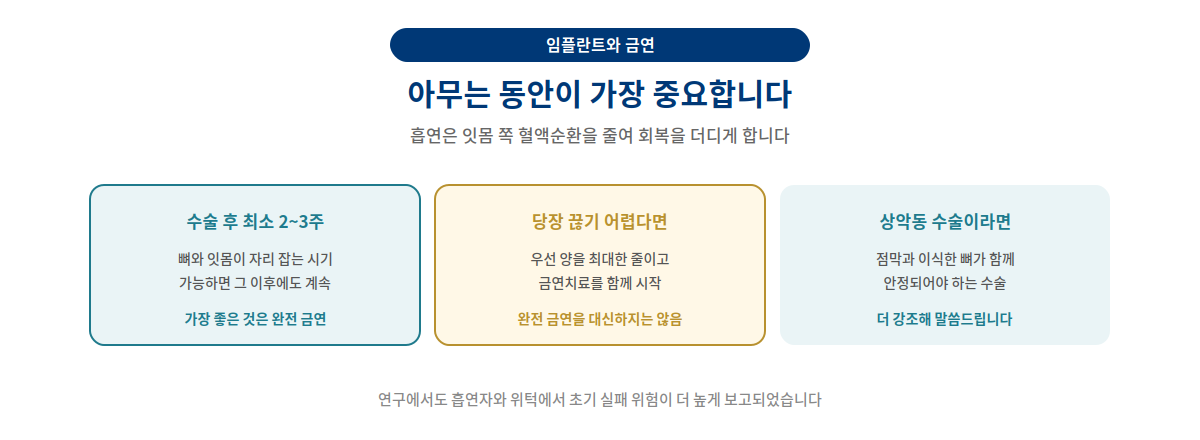 임플란트와 금연

아무는 동안이 가장 중요합니다

흡연은 잇몸 쪽 혈액순환을 줄여 회복을 더디게 합니다

수술 후 최소 2~3주

뼈와 잇몸이 자리 잡는 시기
가능하면 그 이후에도 계속

가장 좋은 것은 완전 금연

당장 끊기 어렵다면

우선 양을 최대한 줄이고
금연치료를 함께 시작

완전 금연을 대신하지는 않음

상악동 수술이라면

점막과 이식한 뼈가 함께
안정되어야 하는 수술

더 강조해 말씀드립니다

연구에서도 흡연자와 위턱에서 초기 실패 위험이 더 높게 보고되었습니다